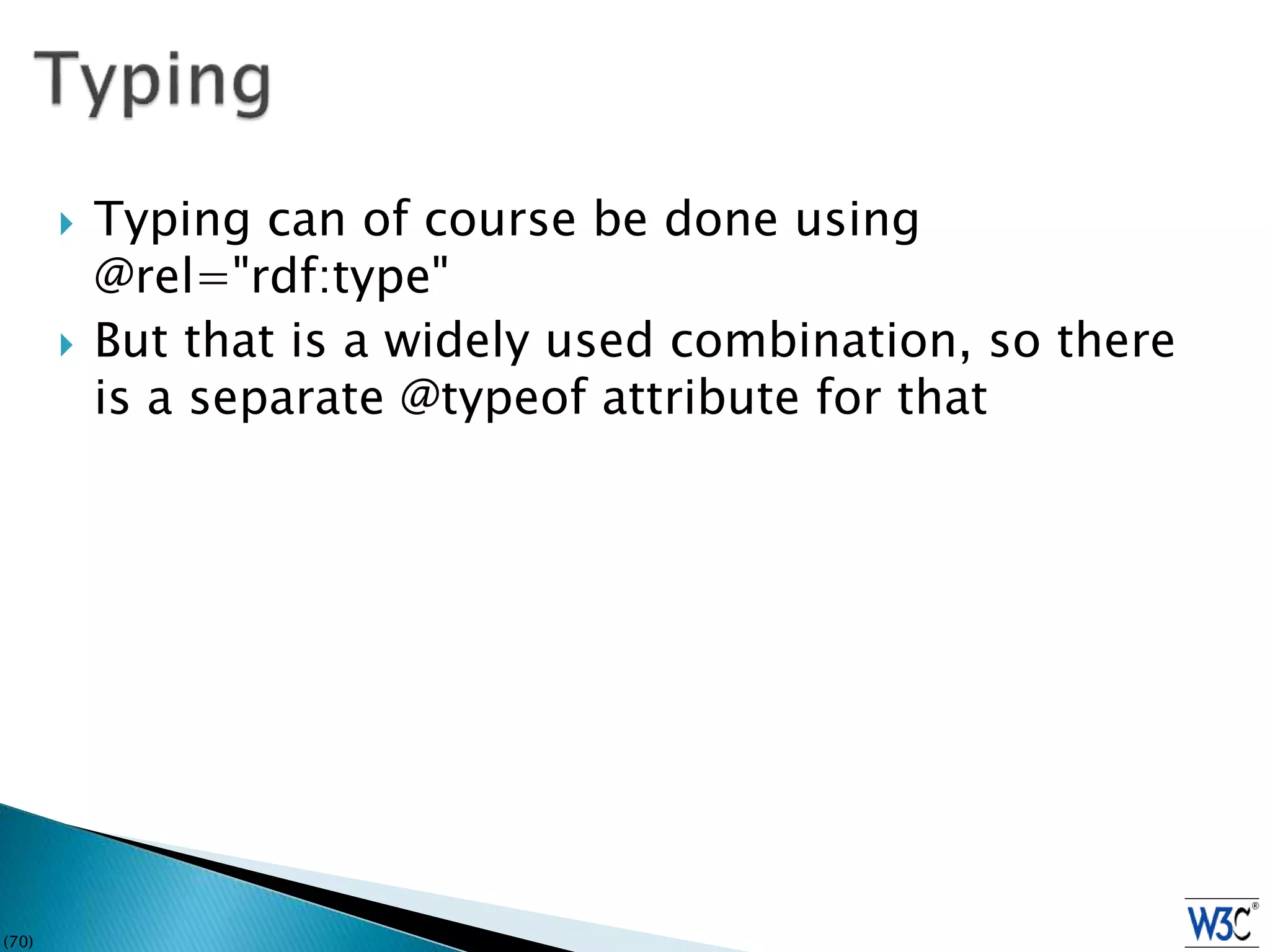 Typing

Typing can of course be done using @rel="rdf:type"

But that is a widely used combination, so there is a separate @typeof attribute for that

(70)

W3C®